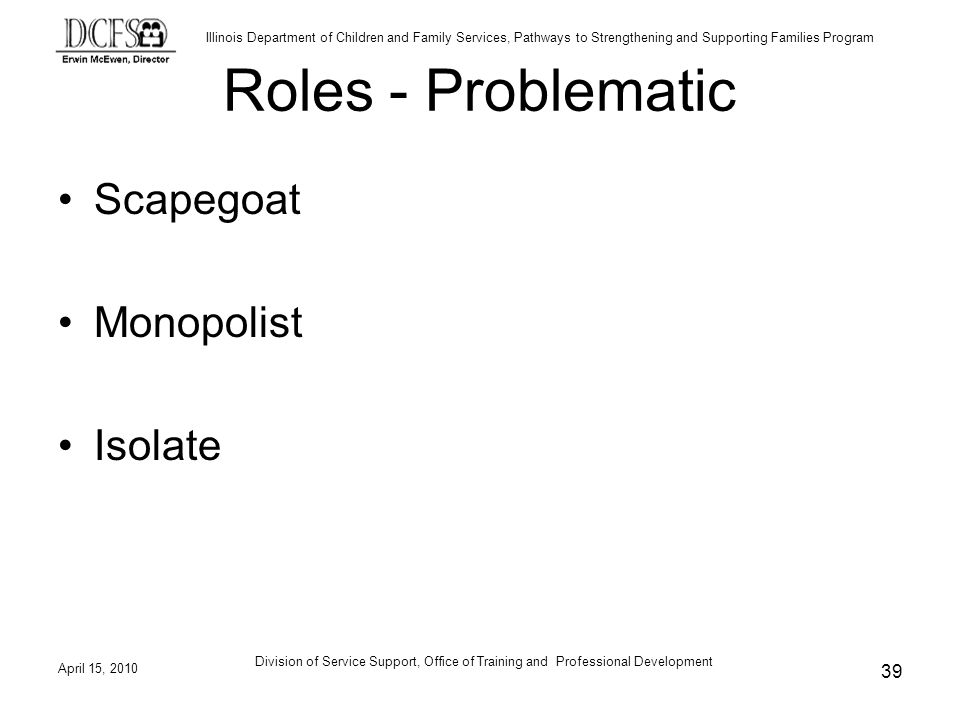 DCFS
Erwin McEwen, Director

Illinois Department of Children and Family Services, Pathways to Strengthening and Supporting Families Program

Roles - Problematic

• Scapegoat

• Monopolist

• Isolate

April 15, 2010

Division of Service Support, Office of Training and Professional Development

39